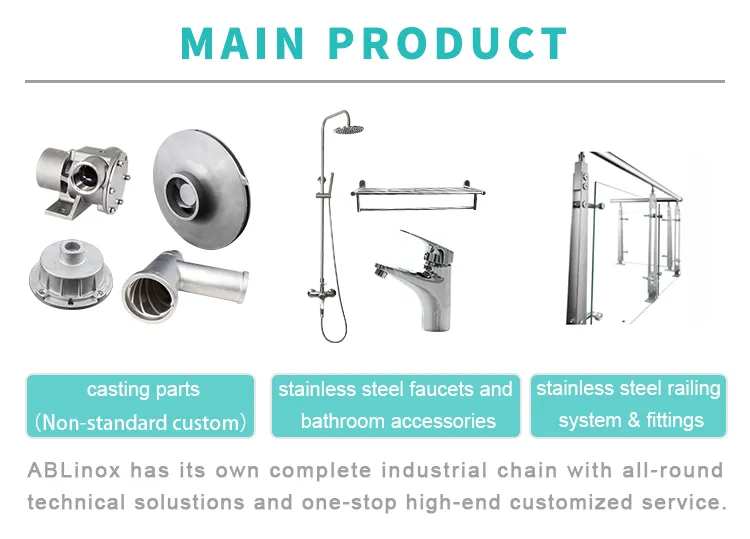 MAIN PRODUCT

casting parts
(Non-standard custom)

stainless steel faucets and bathroom accessories

stainless steel railing system & fittings

ABLinox has its own complete industrial chain with all-round technical solustions and one-stop high-end customized service.